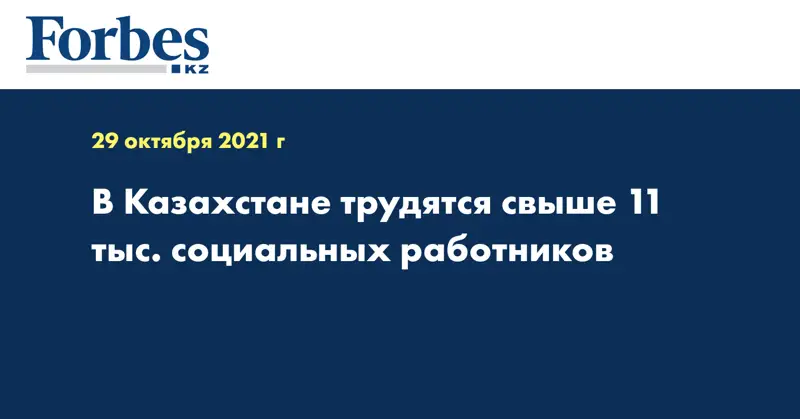 Forbes KZ

29 октября 2021 г

В Казахстане трудятся свыше 11 тыс. социальных работников